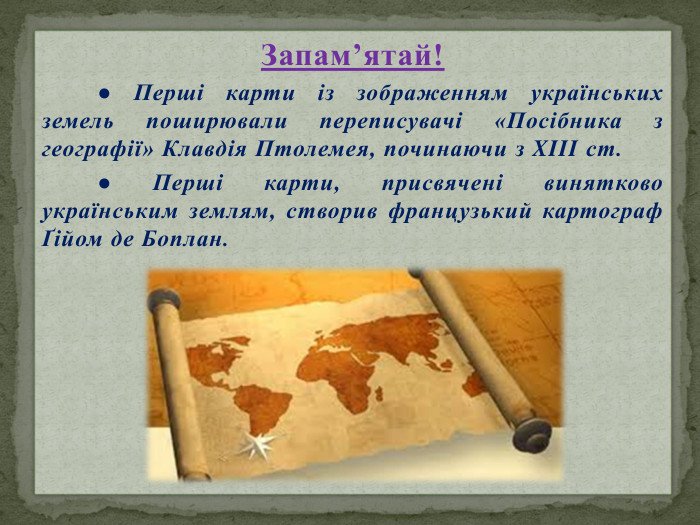 Запам’ятай!

● Перші карти із зображенням українських земель поширювали переписувачі «Посібника з географії» Клавдія Птолемея, починаючи з XIII ст.

● Перші карти, присвячені винятково українським землям, створив французький картограф Ґійом де Боплан.